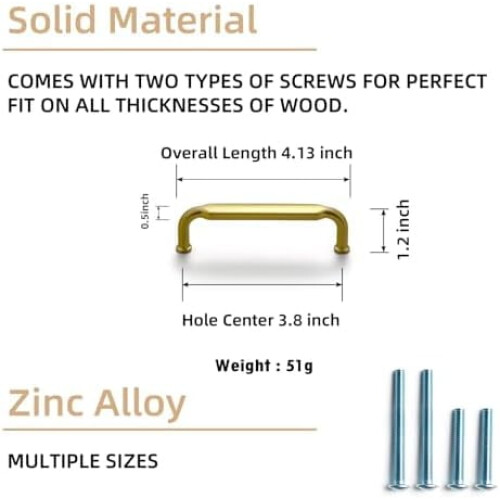 Solid Material

COMES WITH TWO TYPES OF SCREWS FOR PERFECT FIT ON ALL THICKNESSES OF WOOD.

Overall Length 4.13 inch

0.5inch

1.2 inch

Hole Center 3.8 inch

Weight : 51g

Zinc Alloy

MULTIPLE SIZES